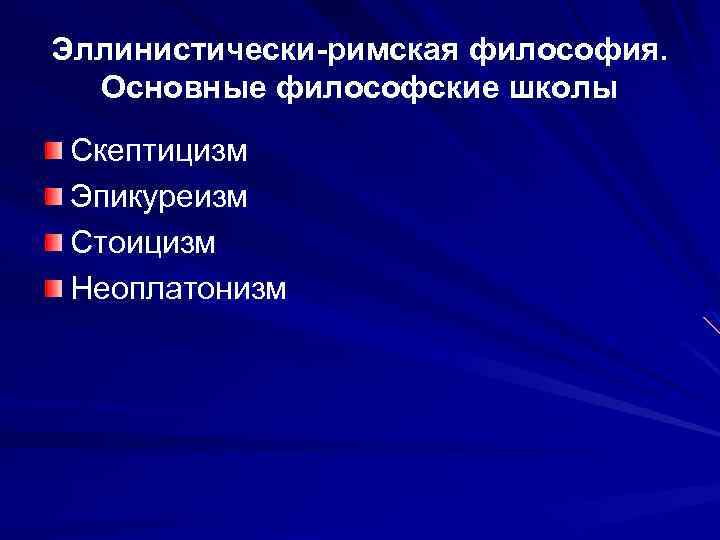 Эллинистически-римская философия. Основные философские школы

Скептицизм
Эпикуреизм
Стоицизм
Неоплатонизм